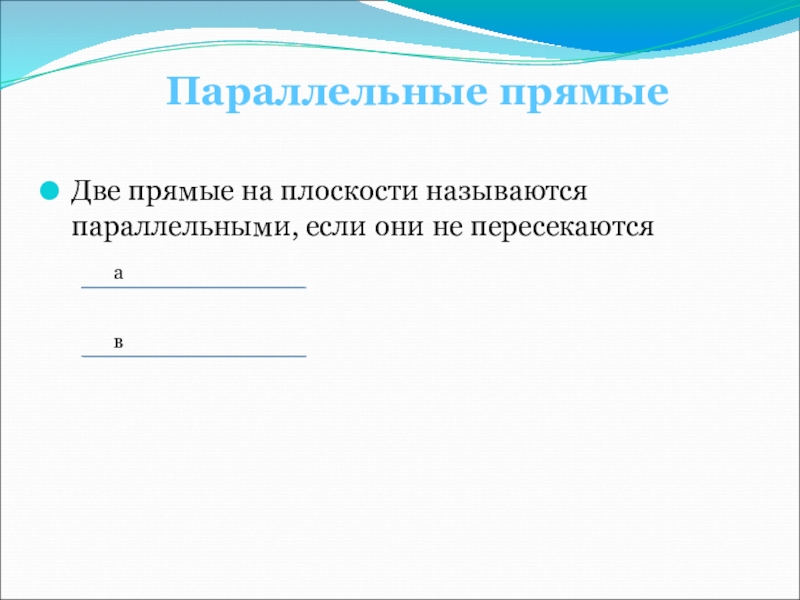 Параллельные прямые

Две прямые на плоскости называются параллельными, если они не пересекаются

а

в